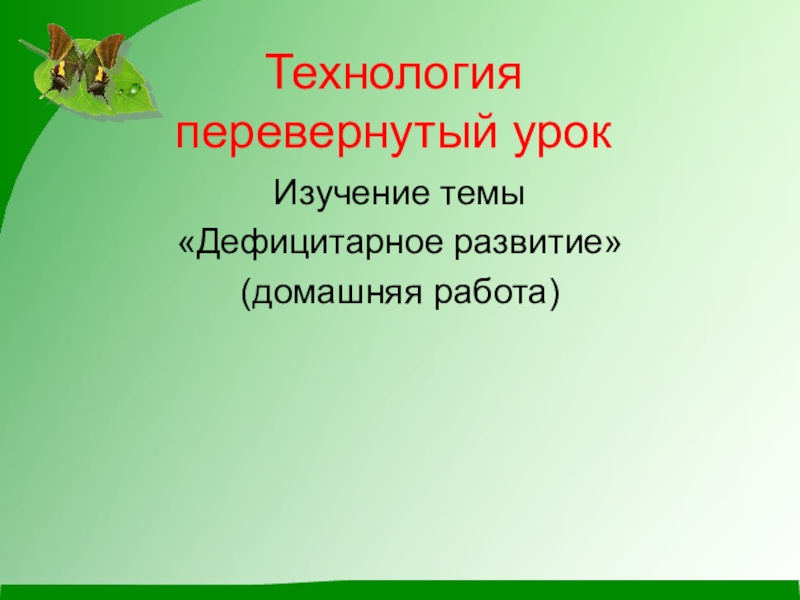 Технология перевернутый урок

Изучение темы
«Дефицитарное развитие»
(домашняя работа)